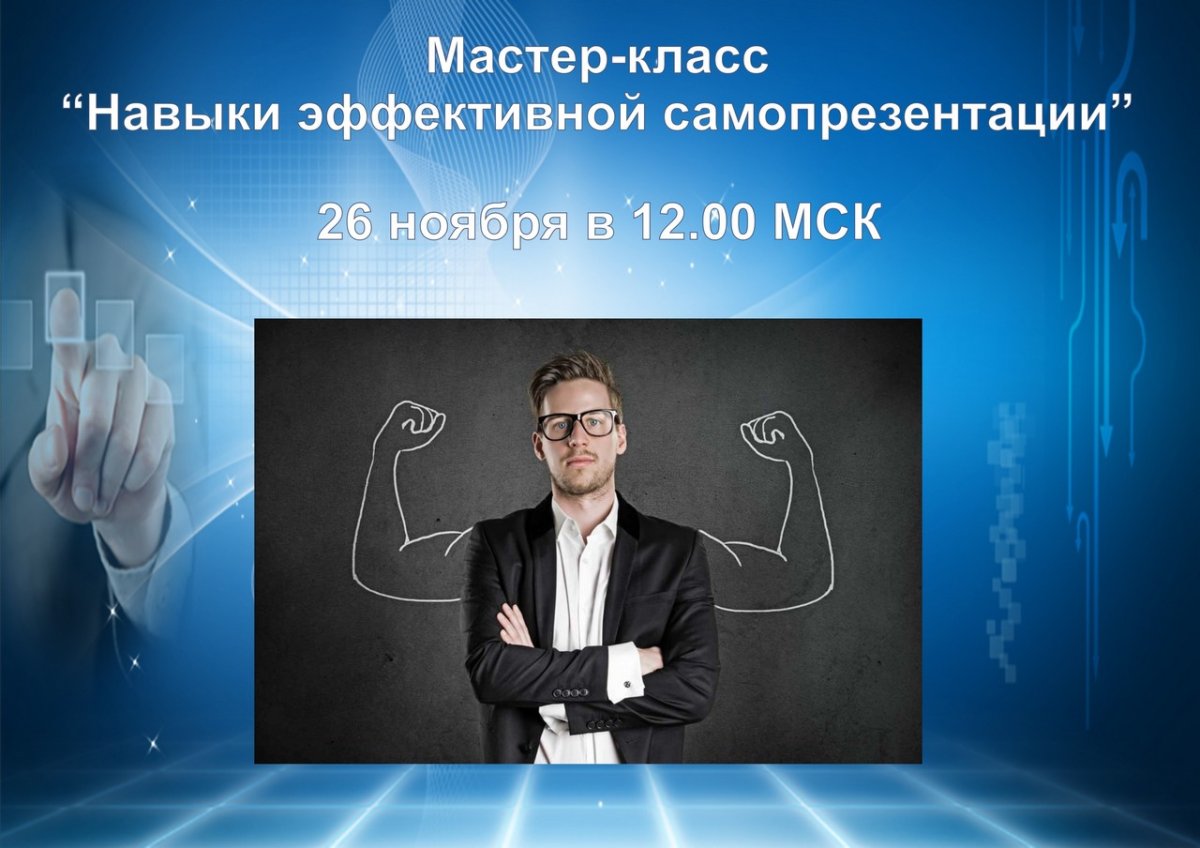 Мастер-класс
“Навыки эффективной самопрезентации”

26 ноября в 12.00 МСК